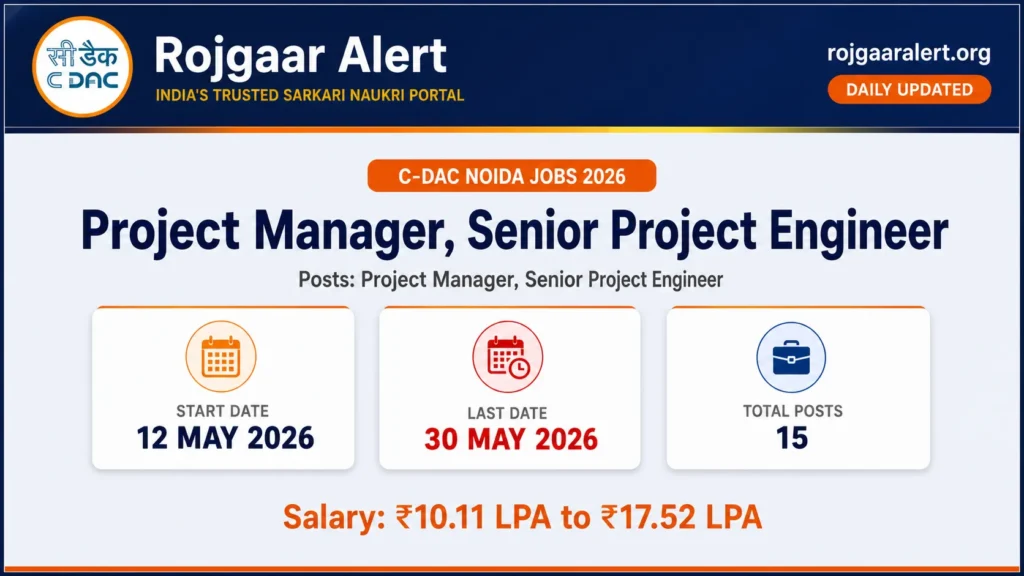 सी डैक
C DAC

Rojgaar Alert
INDIA'S TRUSTED SARKARI NAUKRI PORTAL

rojgaaralert.org
DAILY UPDATED

C-DAC NOIDA JOBS 2026

Project Manager, Senior Project Engineer

Posts: Project Manager, Senior Project Engineer

START DATE
12 MAY 2026

LAST DATE
30 MAY 2026

TOTAL POSTS
15

Salary: ₹10.11 LPA to ₹17.52 LPA